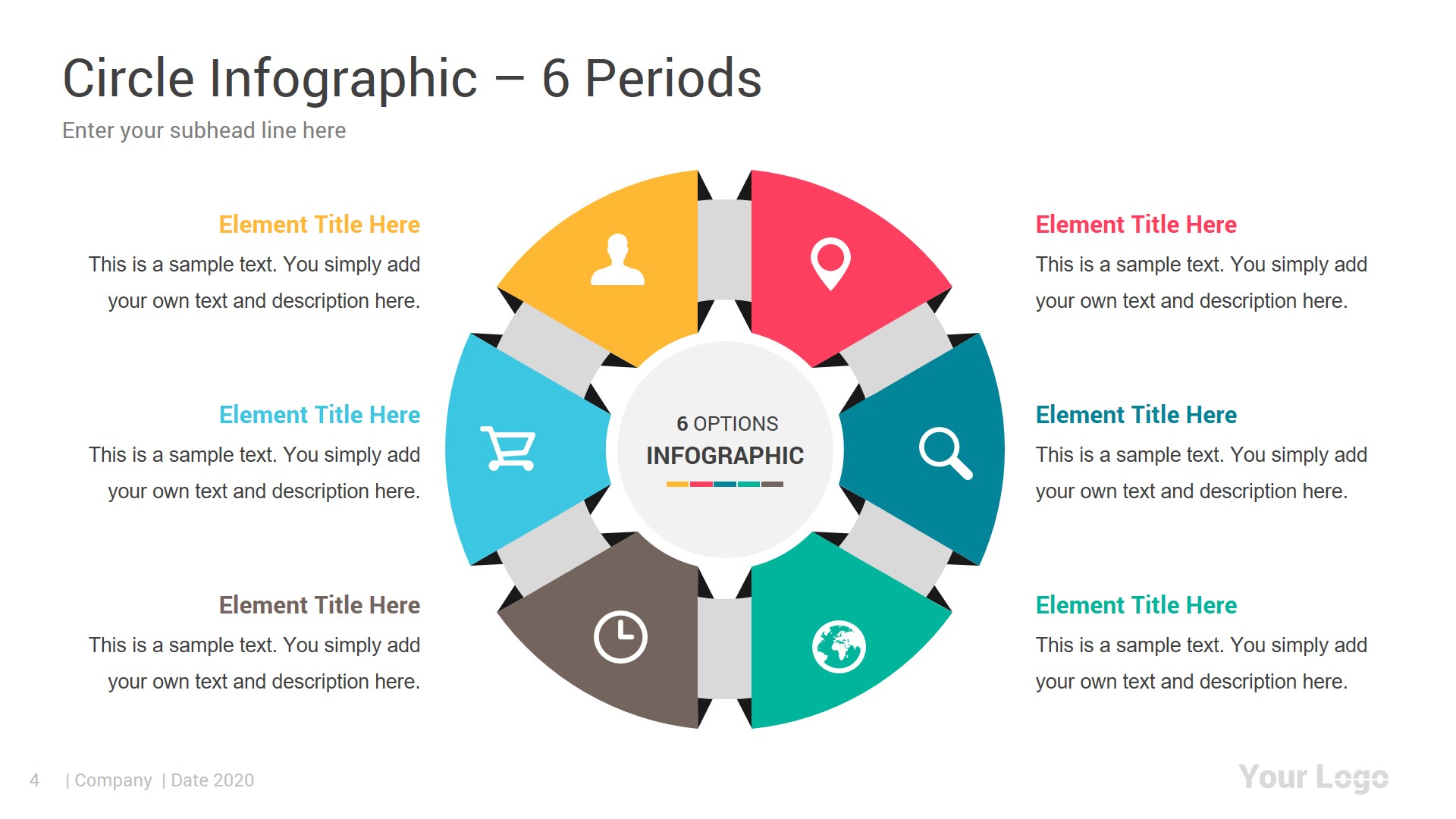 Circle Infographic – 6 Periods

Enter your subhead line here

Element Title Here

This is a sample text. You simply add your own text and description here.

Element Title Here

This is a sample text. You simply add your own text and description here.

Element Title Here

This is a sample text. You simply add your own text and description here.

6 OPTIONS

INFOGRAPHIC

Element Title Here

This is a sample text. You simply add your own text and description here.

Element Title Here

This is a sample text. You simply add your own text and description here.

Element Title Here

This is a sample text. You simply add your own text and description here.

4 | Company | Date 2020

Your Logo